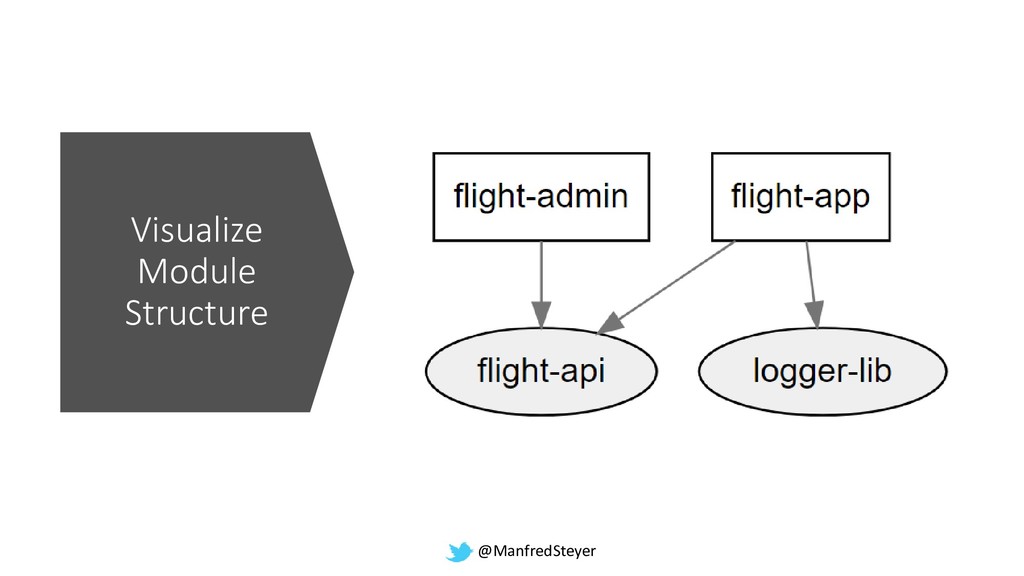 Visualize Module Structure

flight-admin

flight-app

flight-api

logger-lib

@ManfredSteyer